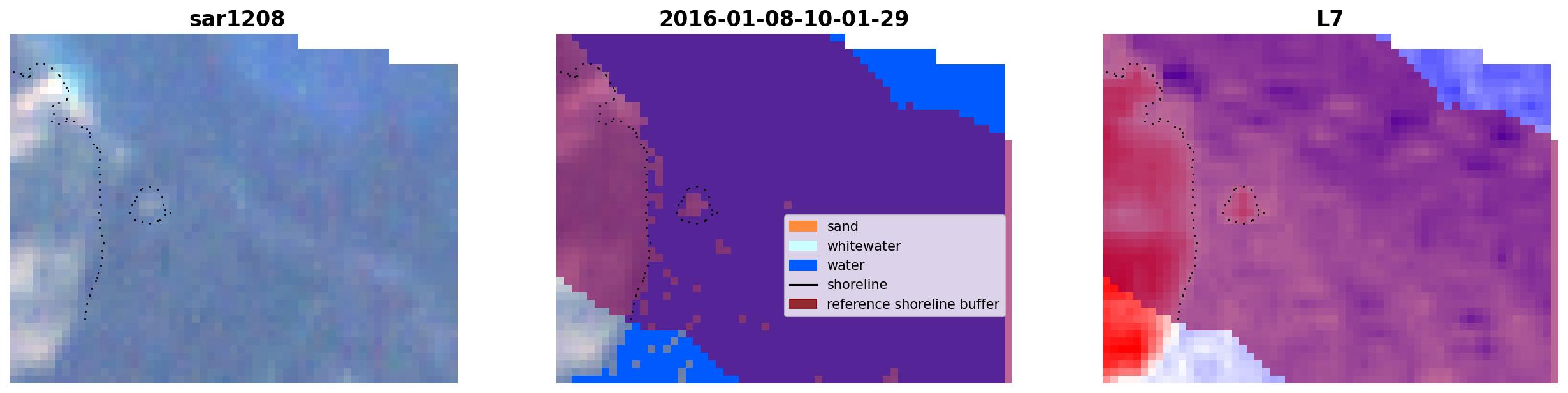 sar1208

2016-01-08-10-01-29

sand
whitewater
water
shoreline
reference shoreline buffer

L7